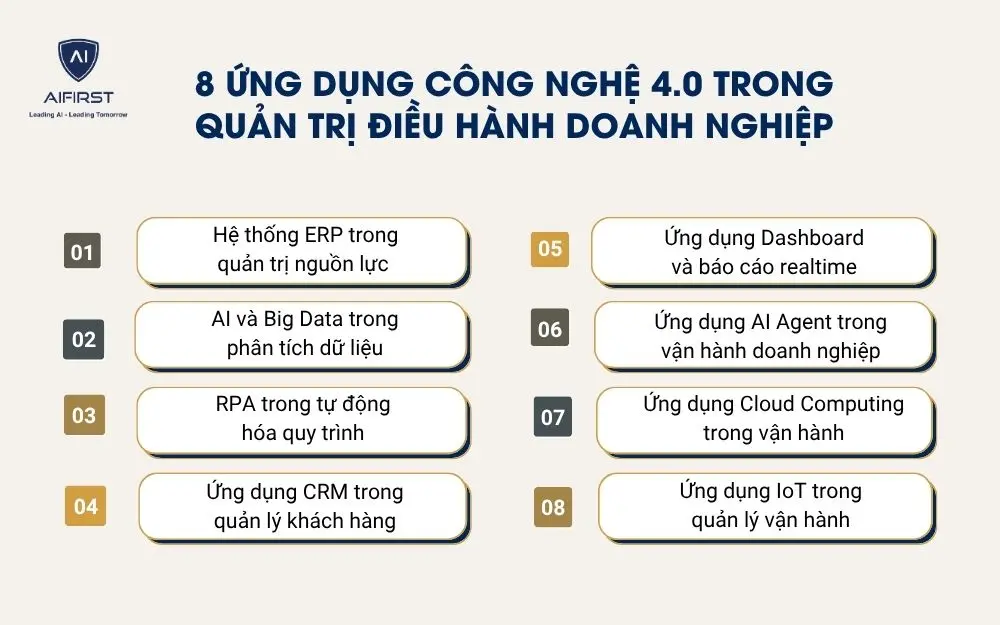 AI
AIFIRST
Leading AI - Leading Tomorrow

8 ỨNG DỤNG CÔNG NGHỆ 4.0 TRONG QUẢN TRỊ ĐIỀU HÀNH DOANH NGHIỆP

01 Hệ thống ERP trong quản trị nguồn lực

02 AI và Big Data trong phân tích dữ liệu

03 RPA trong tự động hóa quy trình

04 Ứng dụng CRM trong quản lý khách hàng

05 Ứng dụng Dashboard và báo cáo realtime

06 Ứng dụng AI Agent trong vận hành doanh nghiệp

07 Ứng dụng Cloud Computing trong vận hành

08 Ứng dụng IoT trong quản lý vận hành